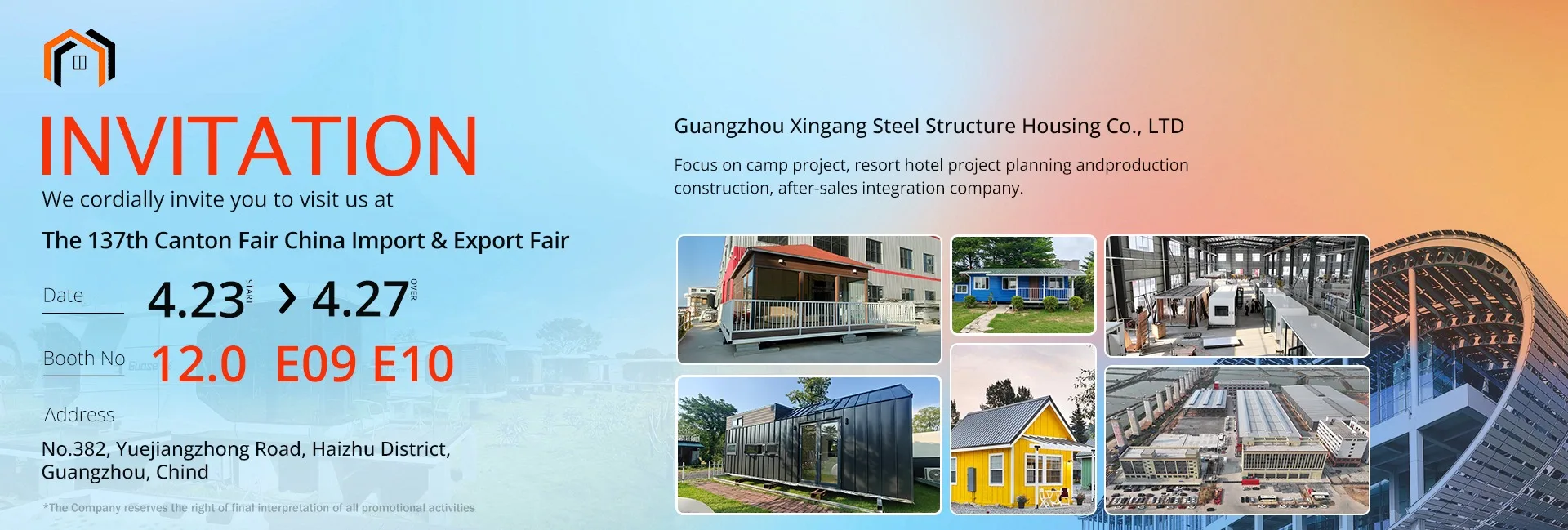 INVITATION
We cordially invite you to visit us at

The 137th Canton Fair China Import & Export Fair

Date 4.23 START > 4.27 OVER

Booth No 12.0 E09 E10

Address
No.382, Yuejiangzhong Road, Haizhu District, Guangzhou, Chind

*The Company reserves the right of final interpretation of all promotional activities

Guangzhou Xingang Steel Structure Housing Co., LTD

Focus on camp project, resort hotel project planning andproduction construction, after-sales integration company.